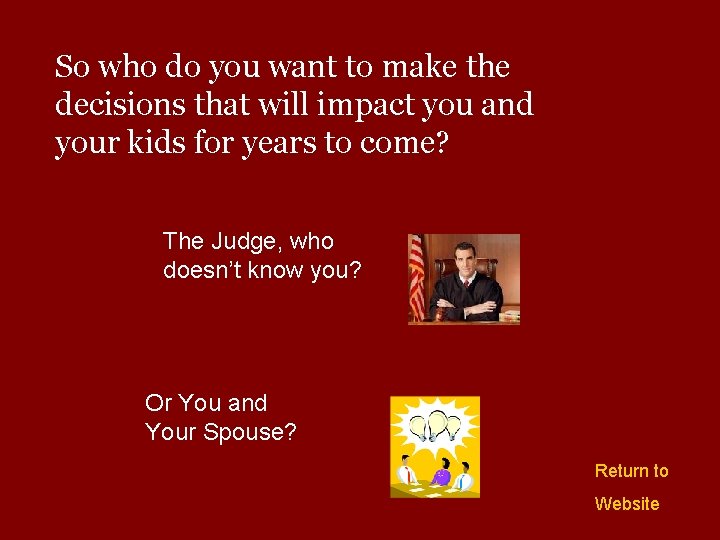 So who do you want to make the decisions that will impact you and your kids for years to come?

The Judge, who doesn't know you?

Or You and Your Spouse?

Return to Website